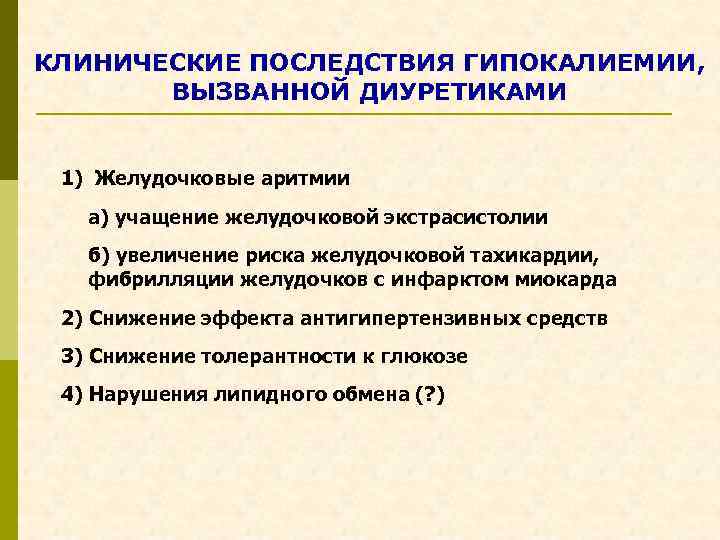 КЛИНИЧЕСКИЕ ПОСЛЕДСТВИЯ ГИПОКАЛИЕМИИ, ВЫЗВАННОЙ ДИУРЕТИКАМИ

1) Желудочковые аритмии

а) учащение желудочковой экстрасистолии

б) увеличение риска желудочковой тахикардии, фибрилляции желудочков с инфарктом миокарда

2) Снижение эффекта антигипертензивных средств

3) Снижение толерантности к глюкозе

4) Нарушения липидного обмена (?)